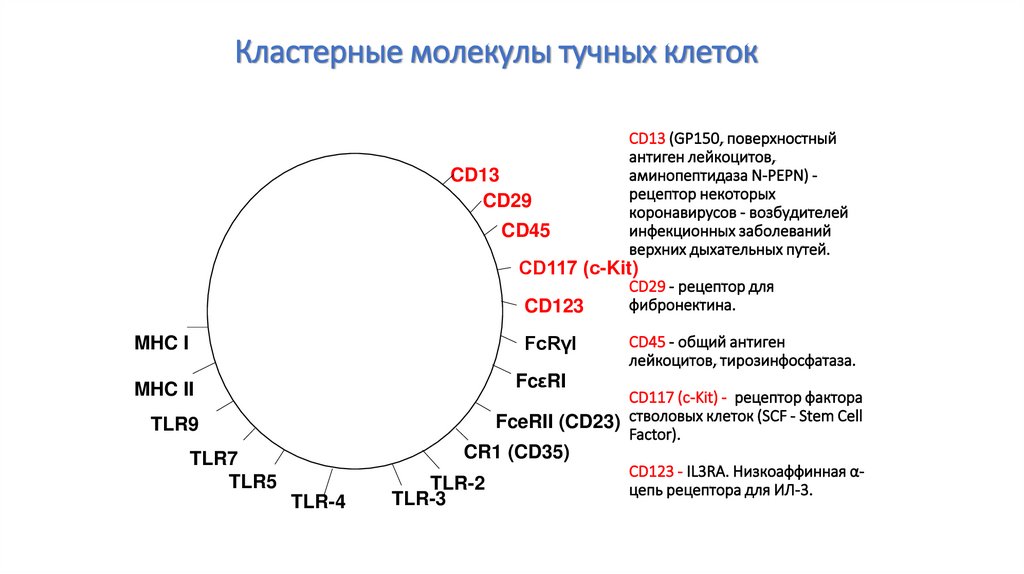 Кластерные молекулы тучных клеток

CD13
CD29
CD45
CD117 (c-Kit)
CD123
FcRγI
FcεRI
FceRII (CD23)
CR1 (CD35)
TLR-2
TLR-3
TLR-4
TLR5
TLR7
TLR9
MHC II
MHC I

CD13 (GP150, поверхностный антиген лейкоцитов, аминопептидаза N-PEPN) - рецептор некоторых коронавирусов - возбудителей инфекционных заболеваний верхних дыхательных путей.

CD29 - рецептор для фибронектина.

CD45 - общий антиген лейкоцитов, тирозинфосфатаза.

CD117 (c-Kit) - рецептор фактора стволовых клеток (SCF - Stem Cell Factor).

CD123 - IL3RA. Низкоаффинная α-цепь рецептора для ИЛ-3.